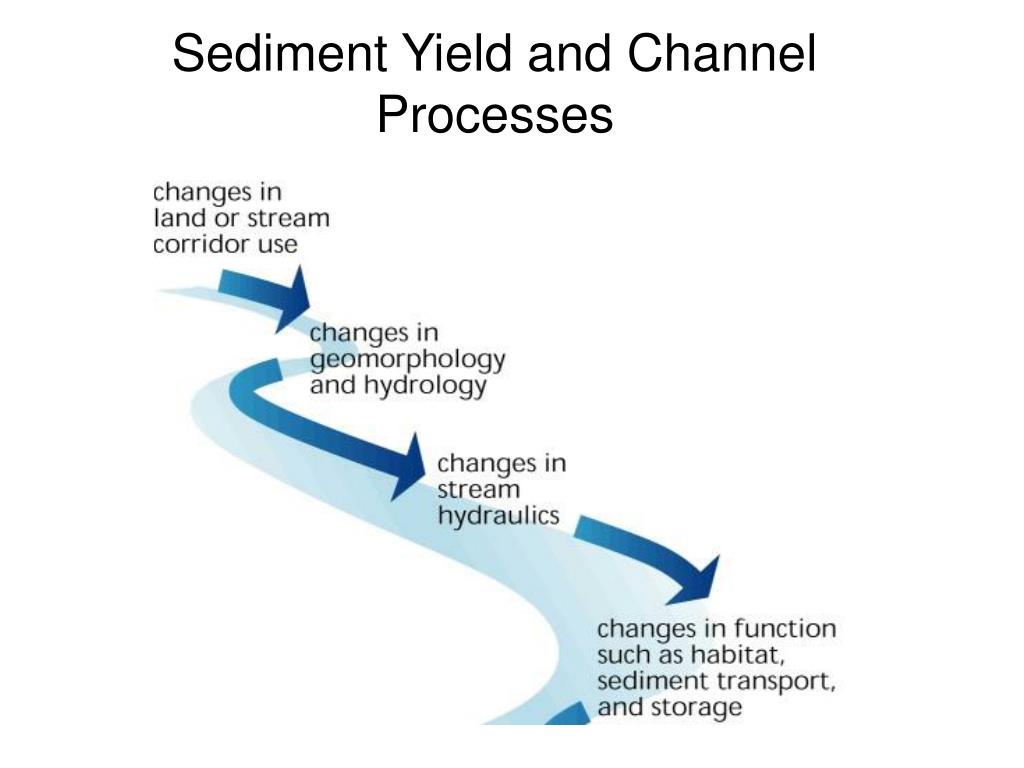 Sediment Yield and Channel Processes

changes in land or stream corridor use

changes in geomorphology and hydrology

changes in stream hydraulics

changes in function such as habitat, sediment transport, and storage